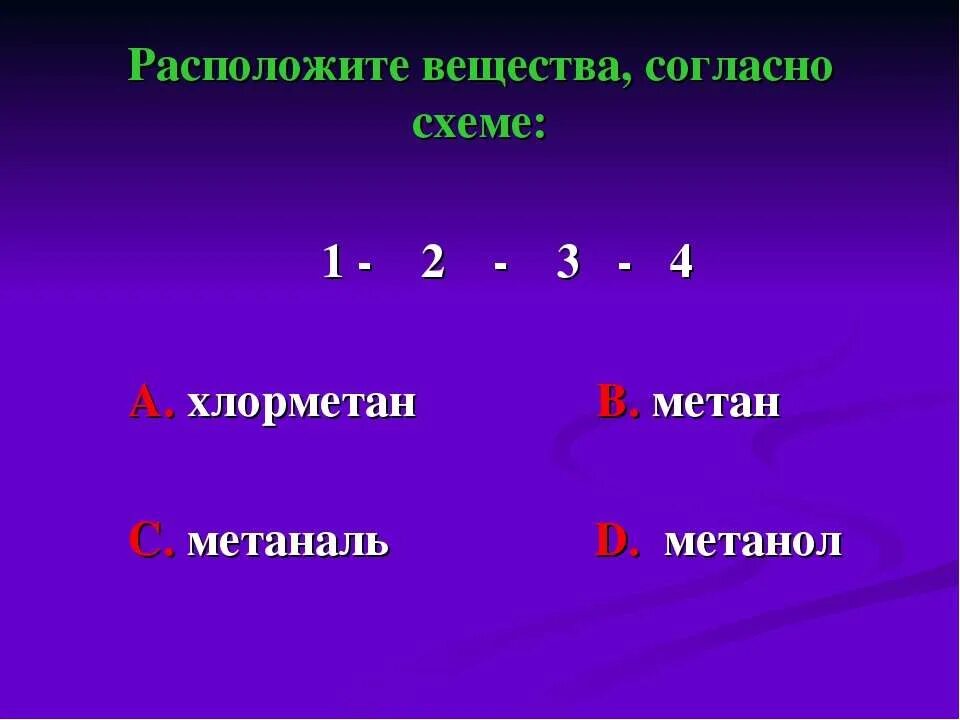 Расположите вещества, согласно схеме:

1 - 2 - 3 - 4

A. хлорметан

B. метан

C. метаналь

D. метанол